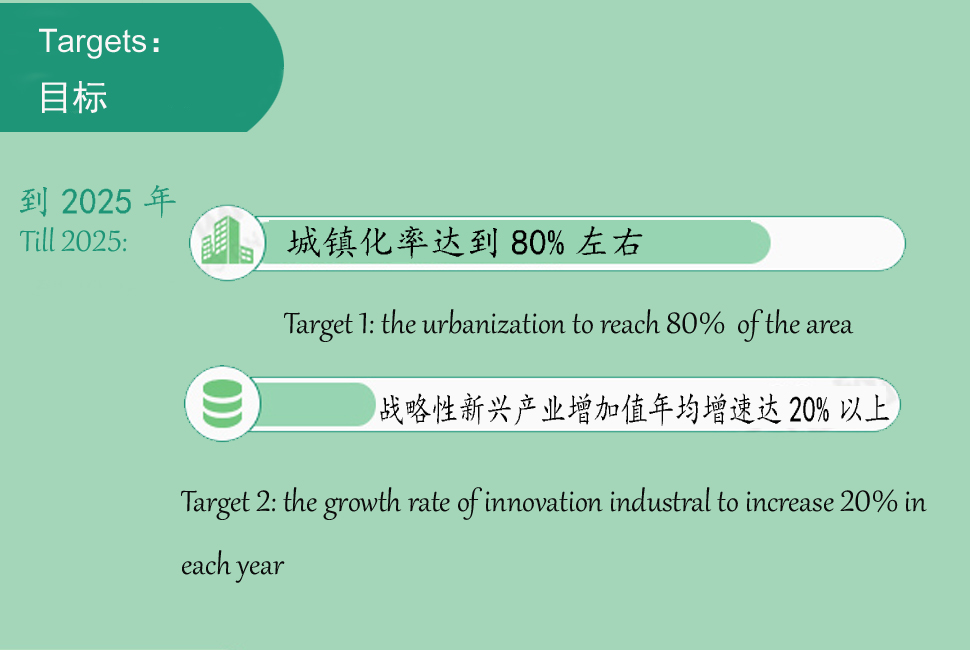 Targets：
目标

到 2025 年
Till 2025:

城镇化率达到 80% 左右

Target 1: the urbanization to reach 80% of the area

战略性新兴产业增加值年均增速达 20% 以上

Target 2: the growth rate of innovation industral to increase 20% in each year